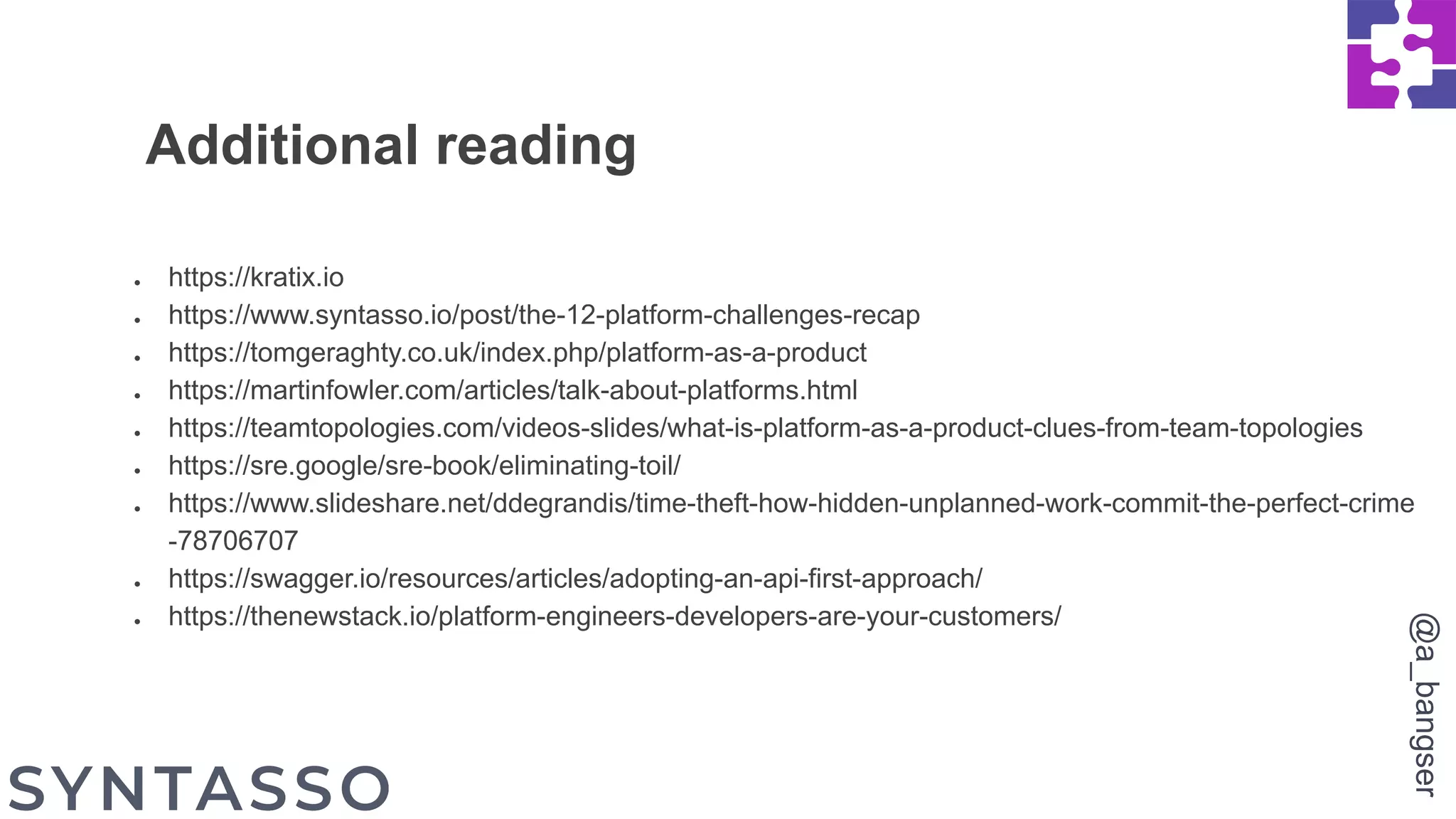 Additional reading

- https://kratix.io
- https://www.syntasso.io/post/the-12-platform-challenges-recap
- https://tomgeraghty.co.uk/index.php/platform-as-a-product
- https://martinfowler.com/articles/talk-about-platforms.html
- https://teamtopologies.com/videos-slides/what-is-platform-as-a-product-clues-from-team-topologies
- https://sre.google/sre-book/eliminating-toil/
- https://www.slideshare.net/ddegrandis/time-theft-how-hidden-unplanned-work-commit-the-perfect-crime-78706707
- https://swagger.io/resources/articles/adopting-an-api-first-approach/
- https://thenewstack.io/platform-engineers-developers-are-your-customers/

@a_bangser

SYNTASSO